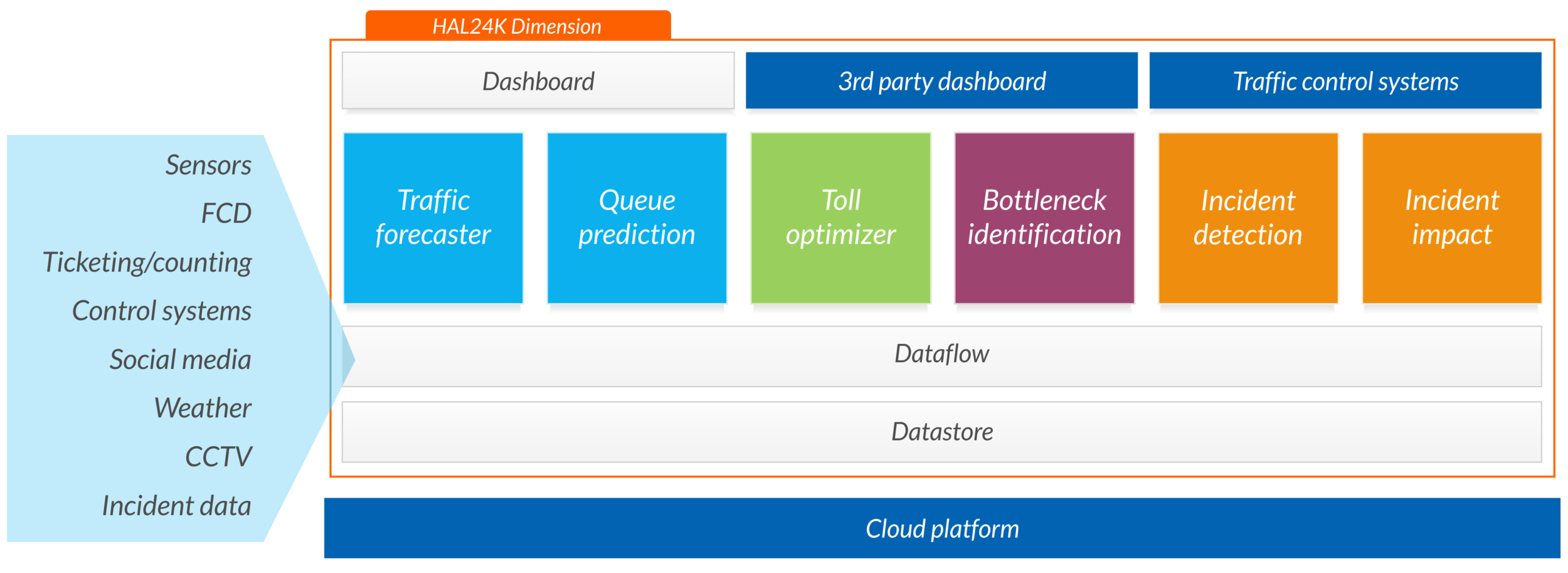 Sensors
FCD
Ticketing/counting
Control systems
Social media
Weather
CCTV
Incident data

HAL24K Dimension

Dashboard

3rd party dashboard

Traffic control systems

Traffic forecaster

Queue prediction

Toll optimizer

Bottleneck identification

Incident detection

Incident impact

Dataflow

Datastore

Cloud platform